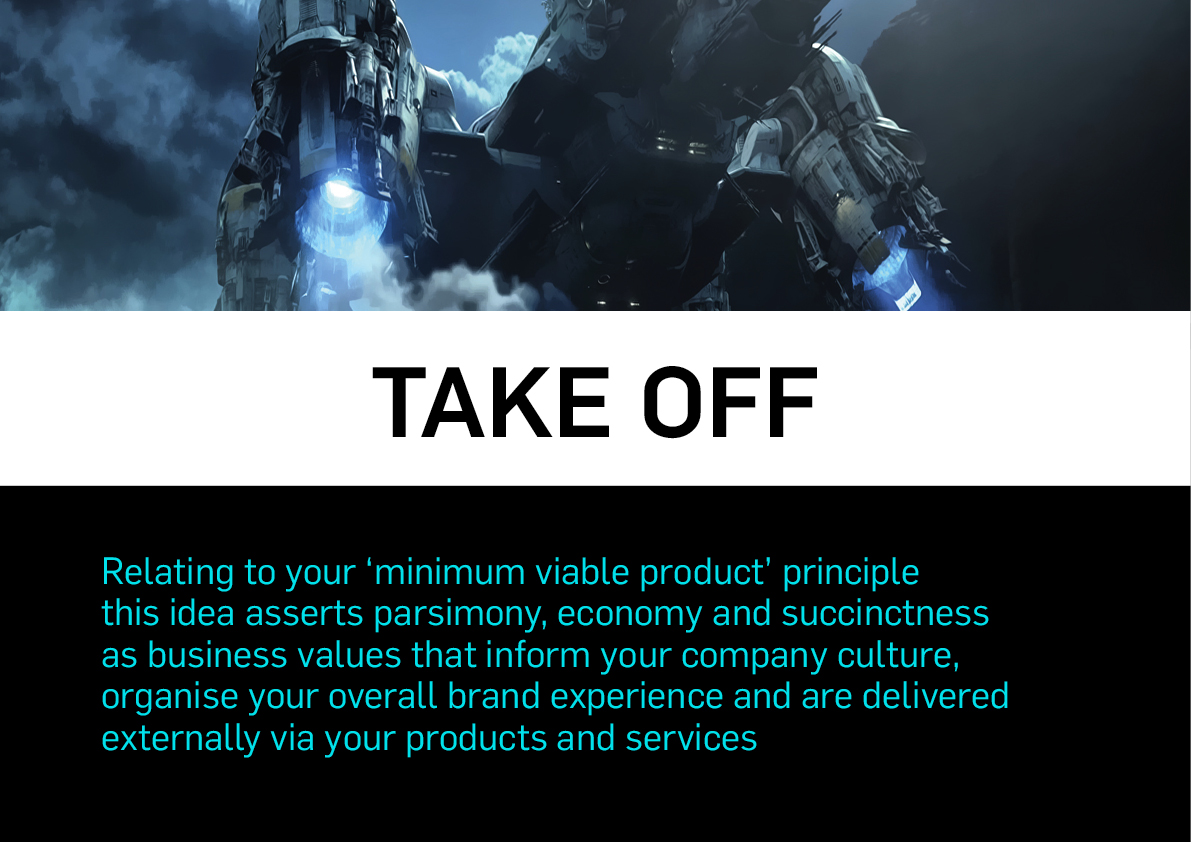 TAKE OFF

Relating to your ‘minimum viable product’ principle this idea asserts parsimony, economy and succinctness as business values that inform your company culture, organise your overall brand experience and are delivered externally via your products and services